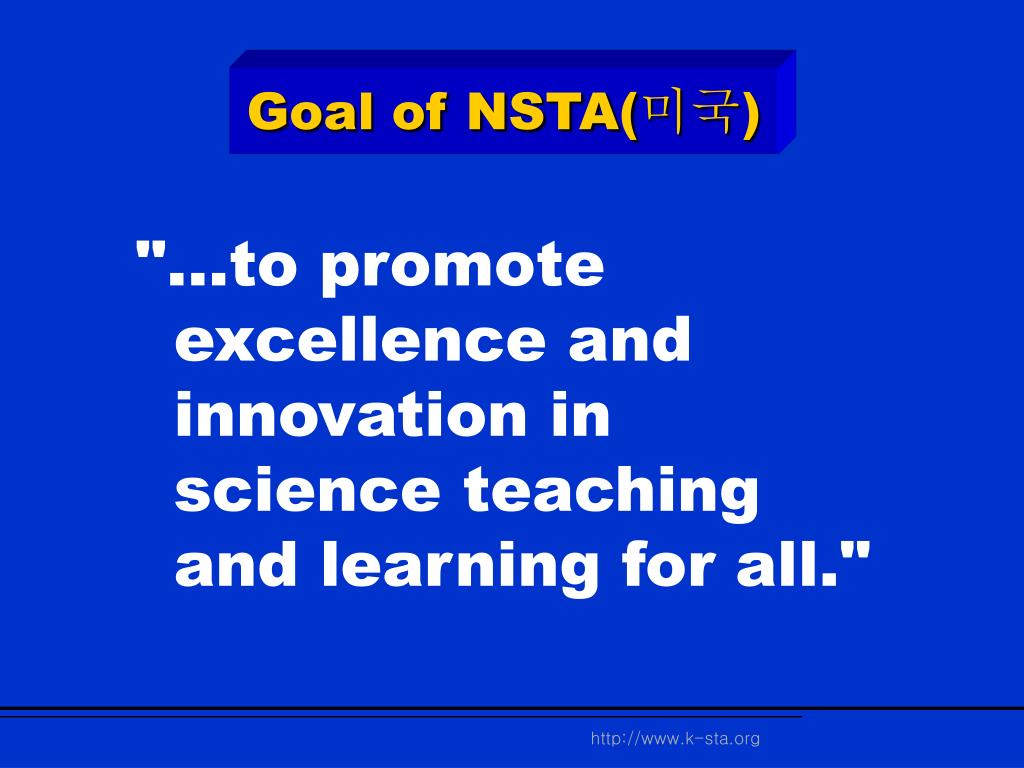 Goal of NSTA(미국)

"...to promote excellence and innovation in science teaching and learning for all."

http://www.k-sta.org